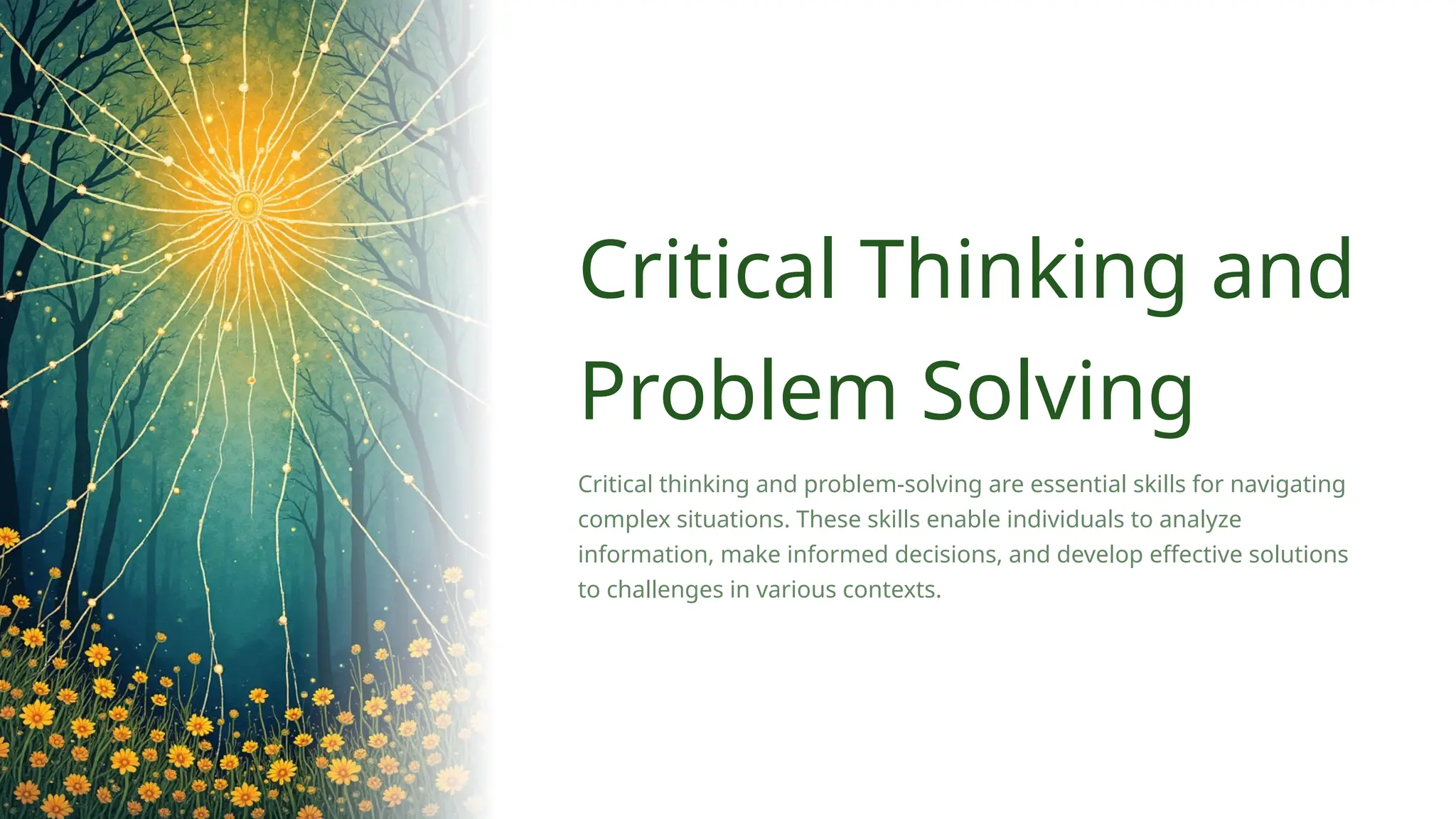 Critical Thinking and Problem Solving

Critical thinking and problem-solving are essential skills for navigating complex situations. These skills enable individuals to analyze information, make informed decisions, and develop effective solutions to challenges in various contexts.